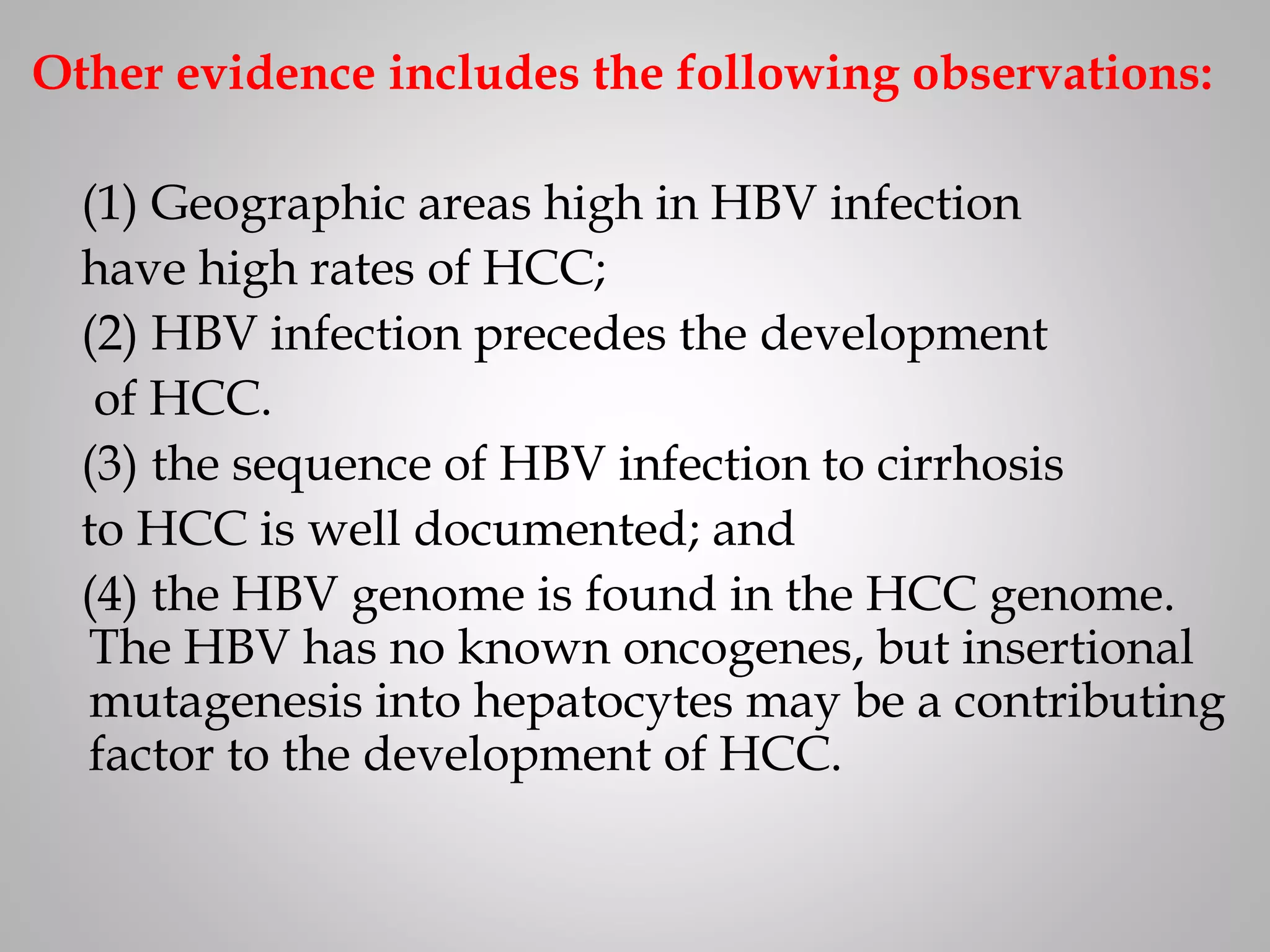 Other evidence includes the following observations:

(1) Geographic areas high in HBV infection have high rates of HCC;
(2) HBV infection precedes the development of HCC.
(3) the sequence of HBV infection to cirrhosis to HCC is well documented; and
(4) the HBV genome is found in the HCC genome. The HBV has no known oncogenes, but insertional mutagenesis into hepatocytes may be a contributing factor to the development of HCC.